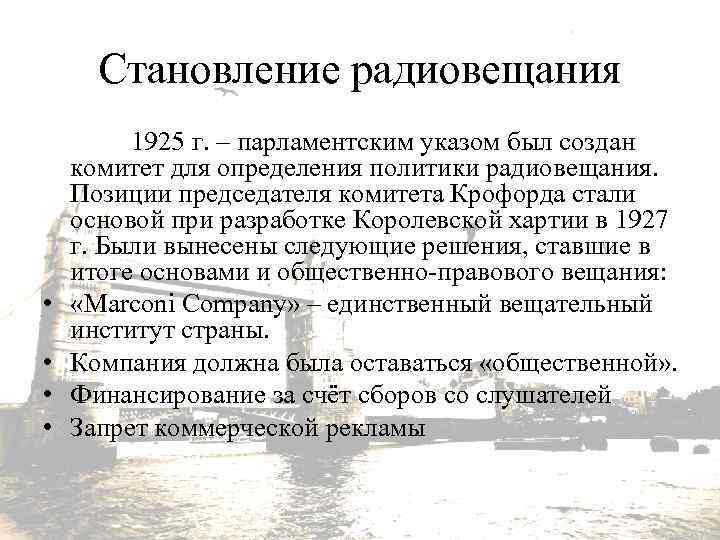 Становление радиовещания

1925 г. – парламентским указом был создан комитет для определения политики радиовещания. Позиции председателя комитета Крофорда стали основой при разработке Королевской хартии в 1927 г. Были вынесены следующие решения, ставшие в итоге основами и общественно-правового вещания:

• «Marconi Company» – единственный вещательный институт страны.
• Компания должна была оставаться «общественной».
• Финансирование за счёт сборов со слушателей
• Запрет коммерческой рекламы